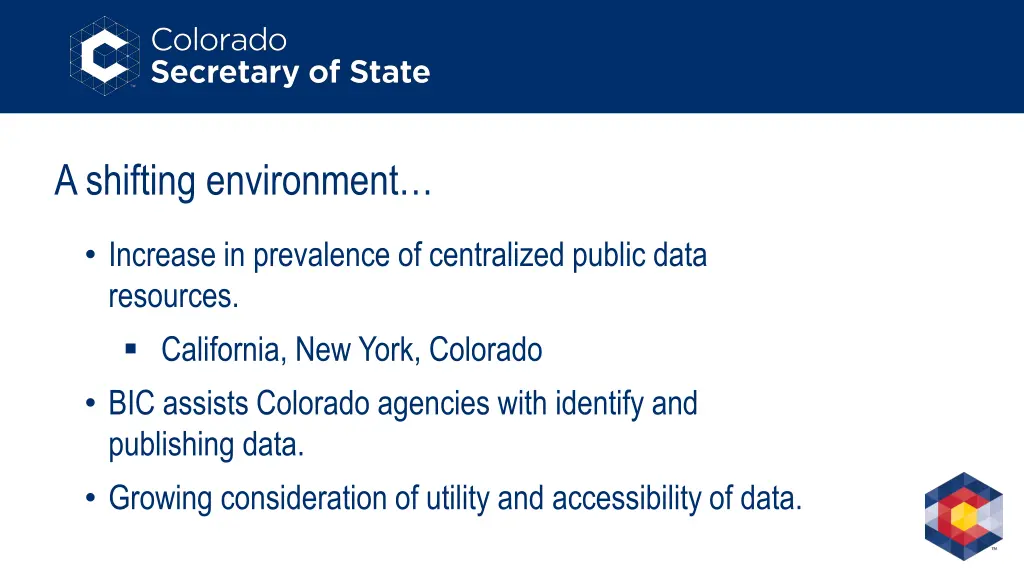 Colorado
Secretary of State

A shifting environment…

• Increase in prevalence of centralized public data resources.
 ▪ California, New York, Colorado
• BIC assists Colorado agencies with identify and publishing data.
• Growing consideration of utility and accessibility of data.